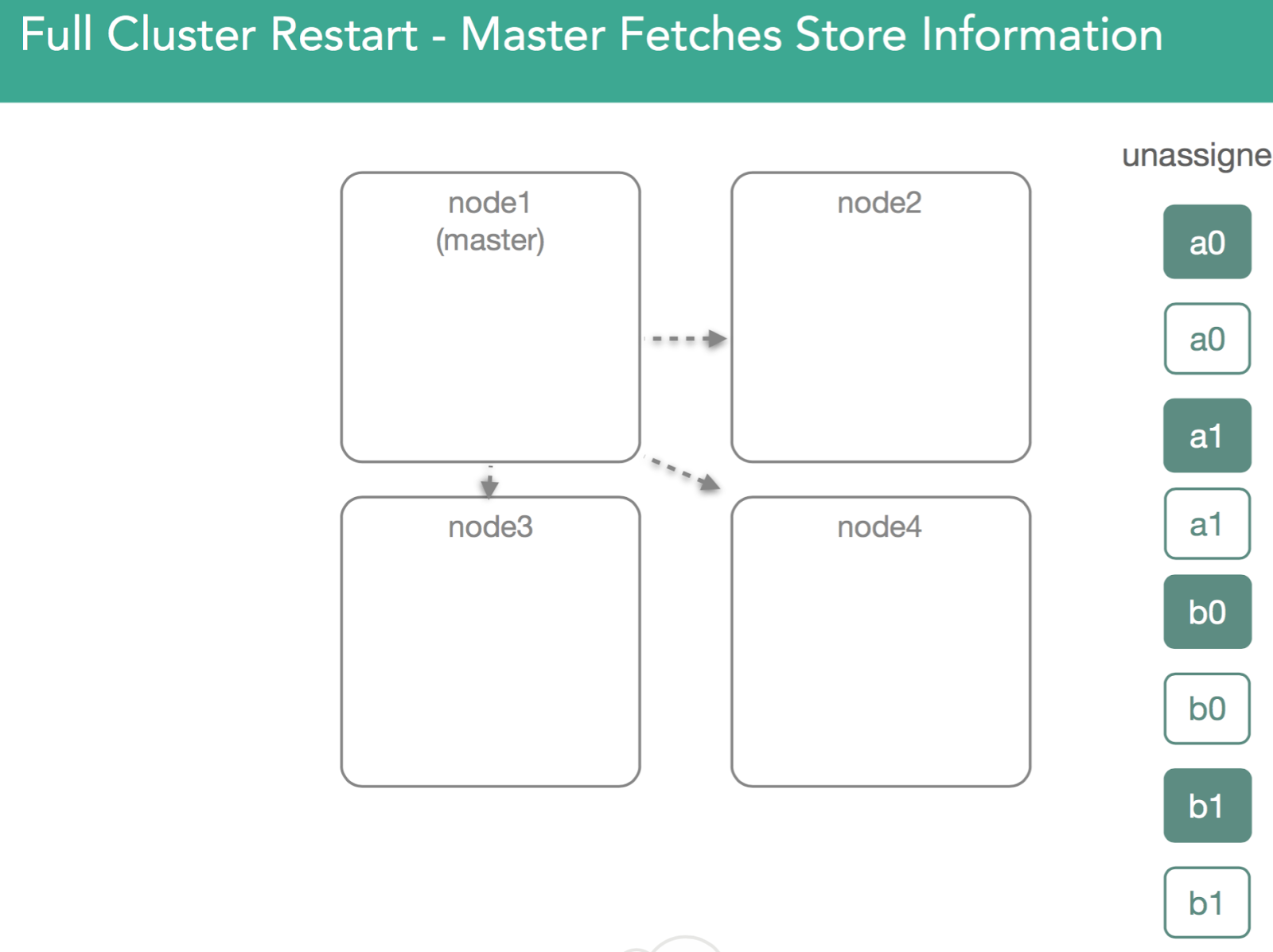 Full Cluster Restart - Master Fetches Store Information

node1
(master)

node2

node3

node4

unassigne

a0

a0

a1

a1

b0

b0

b1

b1